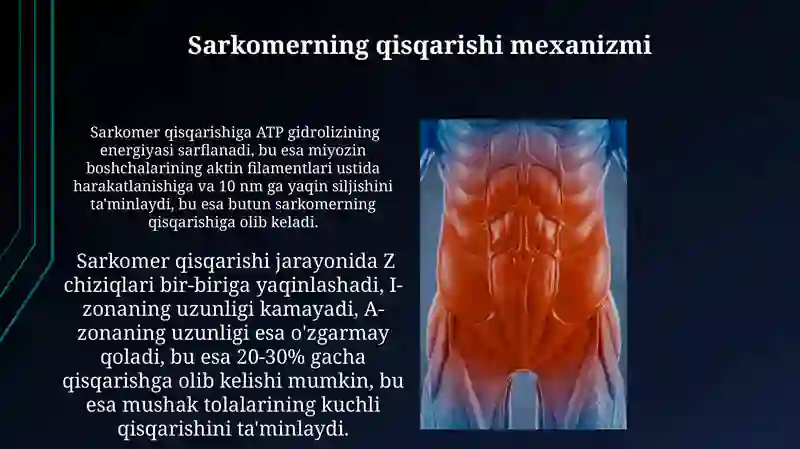 Sarkomerning qisqarishi mexanizmi

Sarkomer qisqarishiga ATP gidrolizining energiyasi sarflanadi, bu esa miyozin boshchalarining aktin filamentlari ustida harakatlanishiga va 10 nm ga yaqin siljishini ta'minlaydi, bu esa butun sarkomerning qisqarishiga olib keladi.

Sarkomer qisqarishi jarayonida Z chiziqlari bir-biriga yaqinlashadi, I-zonaning uzunligi kamayadi, A-zonaning uzunligi esa o'zgarmay qoladi, bu esa 20-30% gacha qisqarishga olib kelishi mumkin, bu esa mushak tolalarining kuchli qisqarishini ta'minlaydi.